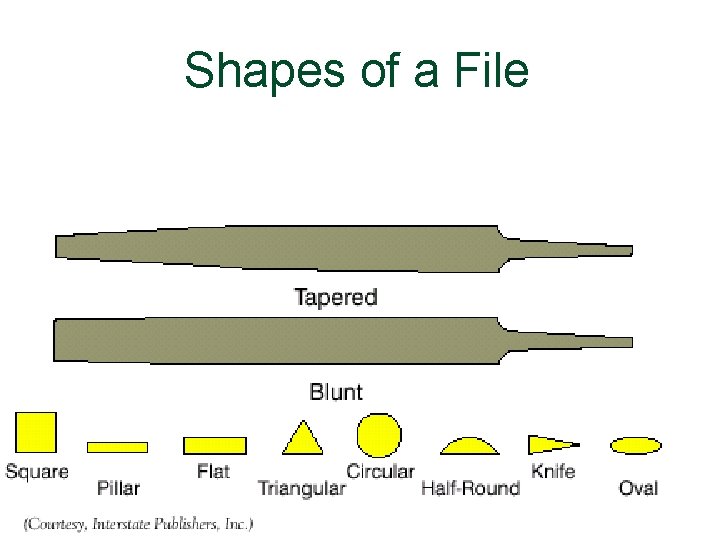 Shapes of a File

Tapered

Blunt

Square

Pillar

Flat

Triangular

Circular

Half-Round

Knife

Oval

(Courtesy, Interstate Publishers, Inc.)